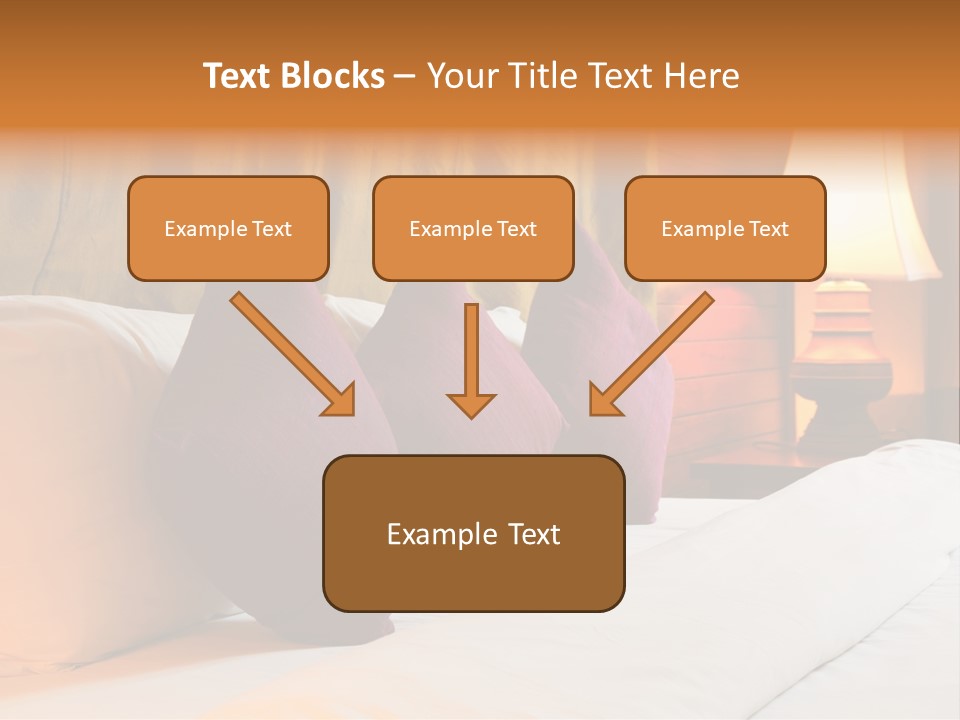 Text Blocks – Your Title Text Here

Example Text

Example Text

Example Text

Example Text